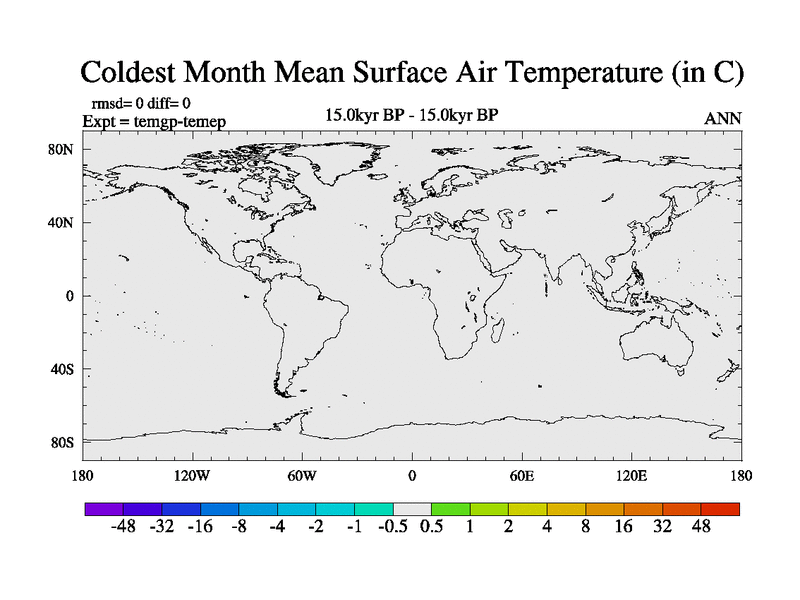 Coldest Month Mean Surface Air Temperature (in C)

rmsd= 0 diff= 0
Expt = temgp-temep

15.0kyr BP - 15.0kyr BP

ANN

80N
40N
0
40S
80S

180
120W
60W
0
60E
120E
180

-48 -32 -16 -8 -4 -2 -1 -0.5 0.5 1 2 4 8 16 32 48